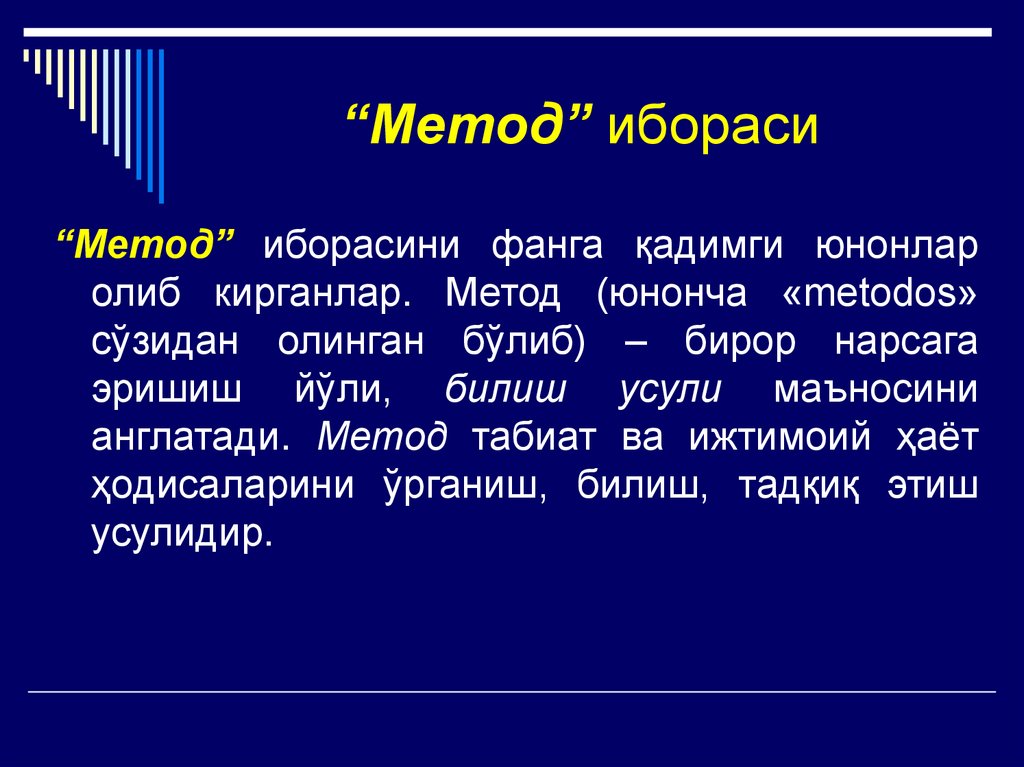 “Метод” ибораси

“Метод” иборасини фанга қадимги юнонлар олиб кирганлар. Метод (юнонча «metodos» сўзидан олинган бўлиб) – бирор нарсага эришиш йўли, билиш усули маъносини англатади. Метод табиат ва ижтимоий ҳаёт ҳодисаларини ўрганиш, билиш, тадқиқ этиш усулидир.